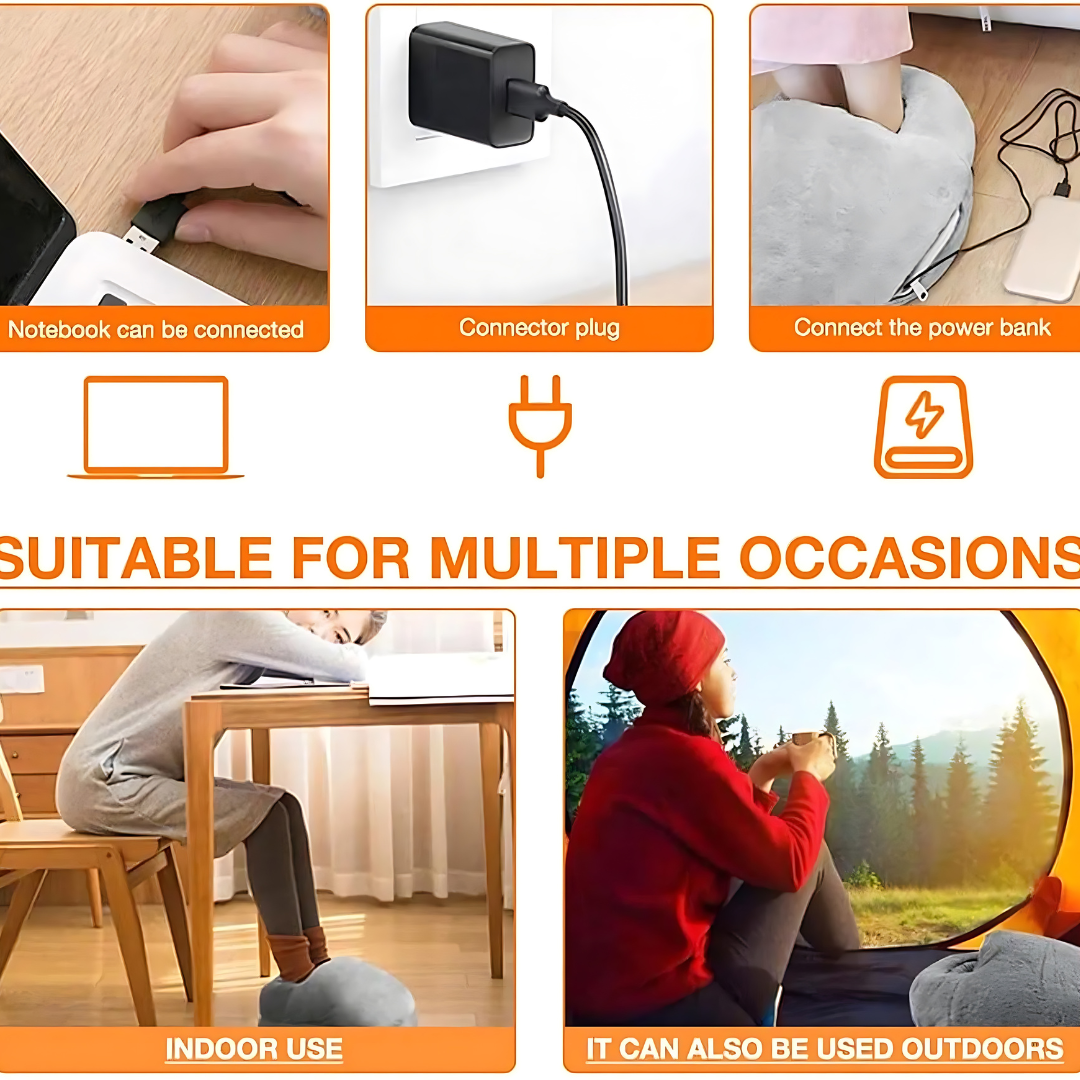 Notebook can be connected

Connector plug

Connect the power bank

SUITABLE FOR MULTIPLE OCCASIONS

INDOOR USE

IT CAN ALSO BE USED OUTDOORS